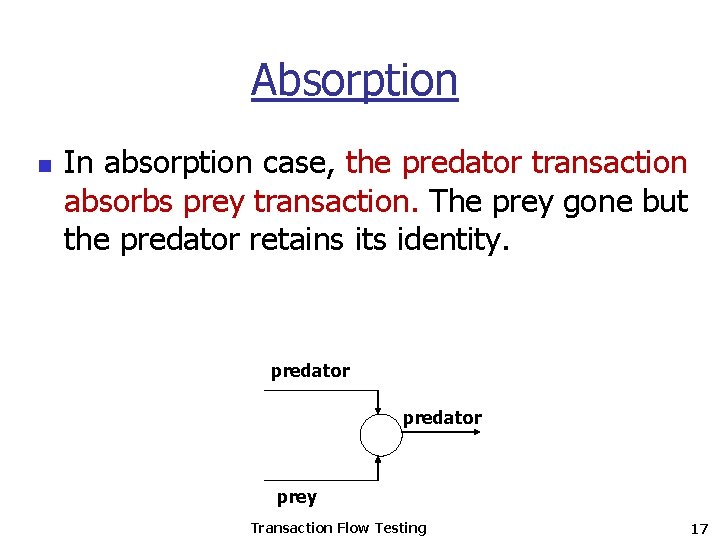 Absorption

In absorption case, the predator transaction absorbs prey transaction. The prey gone but the predator retains its identity.

predator

predator

prey

Transaction Flow Testing

17